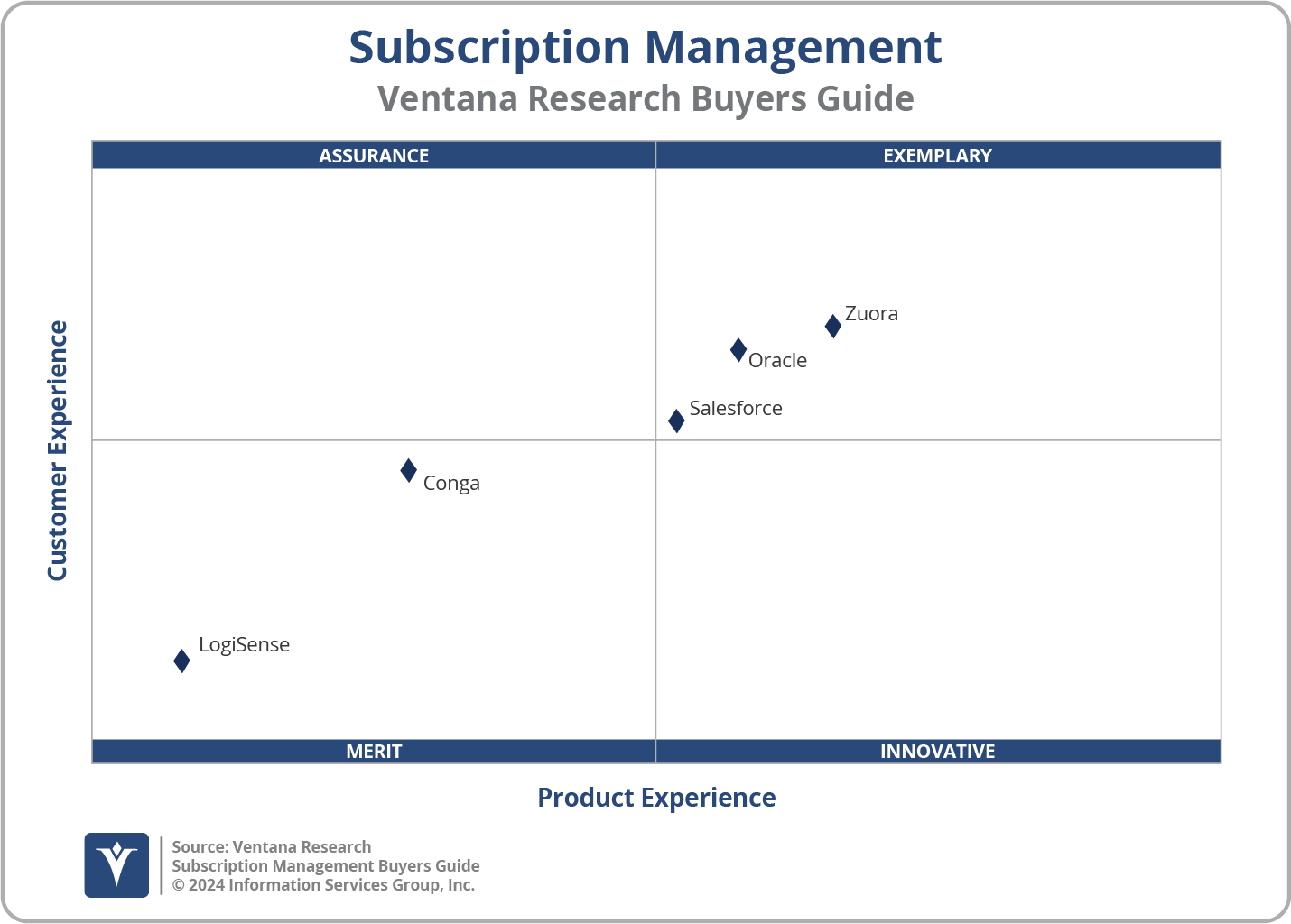 Subscription Management
Ventana Research Buyers Guide

ASSURANCE
EXEMPLARY

Customer Experience

Zuora
Oracle
Salesforce
Conga
LogiSense

MERIT
INNOVATIVE

Product Experience

Source: Ventana Research
Subscription Management Buyers Guide
© 2024 Information Services Group, Inc.